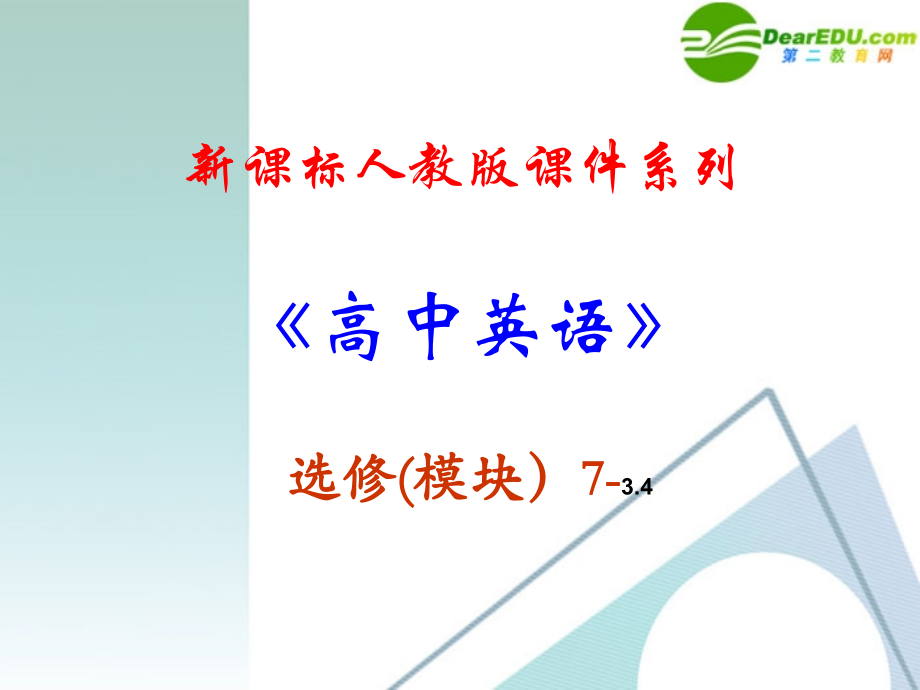 DearEDU.com
第二教育网

新课标人教版课件系列

《高中英语》

选修(模块) 7-3.4